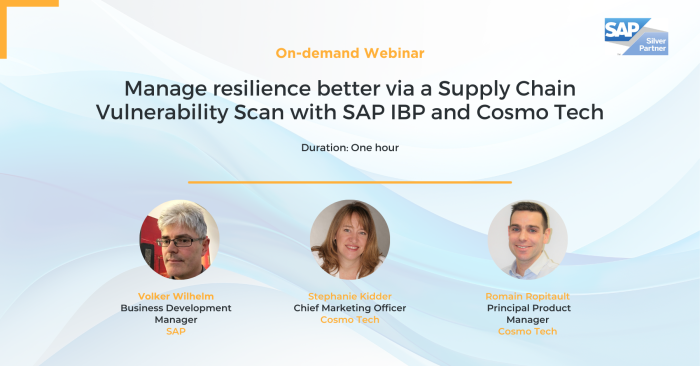 SAP Silver Partner

On-demand Webinar

Manage resilience better via a Supply Chain Vulnerability Scan with SAP IBP and Cosmo Tech

Duration: One hour

Volker Wilhelm
Business Development Manager
SAP

Stephanie Kidder
Chief Marketing Officer
Cosmo Tech

Romain Ropitault
Principal Product Manager
Cosmo Tech